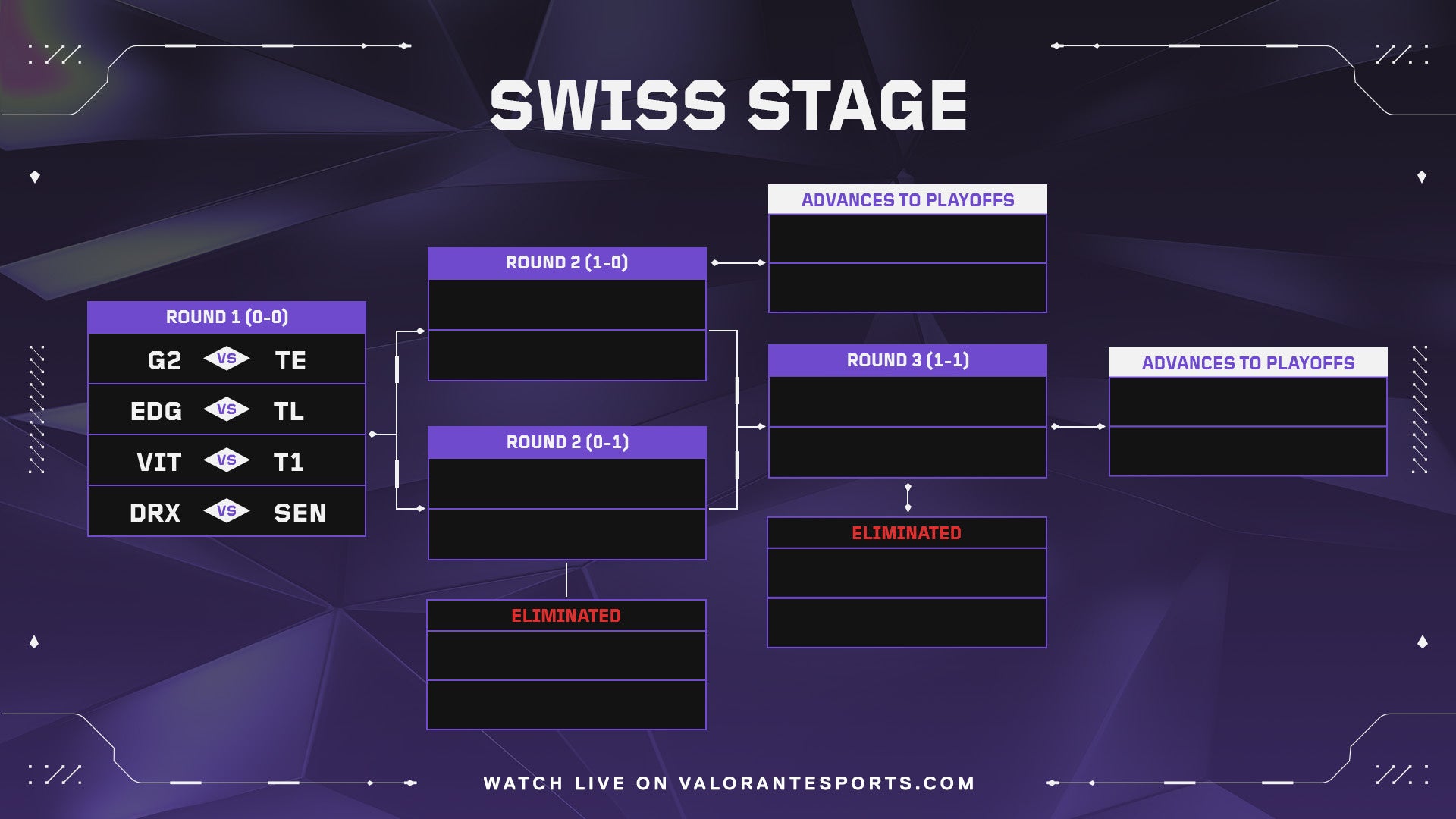 SWISS STAGE

ROUND 1 (0-0)

G2 VS TE

EDG VS TL

VIT VS T1

DRX VS SEN

ROUND 2 (1-0)

ROUND 2 (0-1)

ELIMINATED

ADVANCES TO PLAYOFFS

ROUND 3 (1-1)

ELIMINATED

ADVANCES TO PLAYOFFS

WATCH LIVE ON VALORANTESPORTS.COM